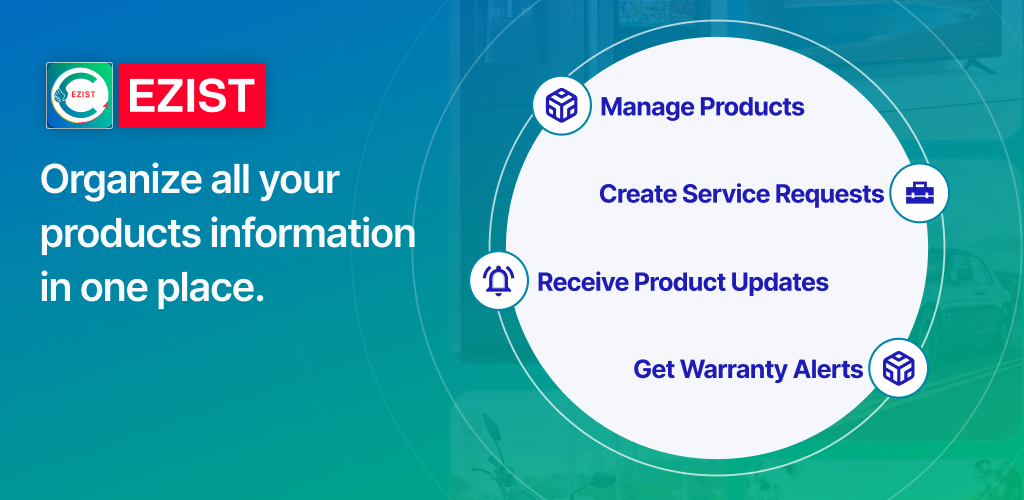 EZIST

EZIST

Organize all your products information in one place.

Manage Products

Create Service Requests

Receive Product Updates

Get Warranty Alerts